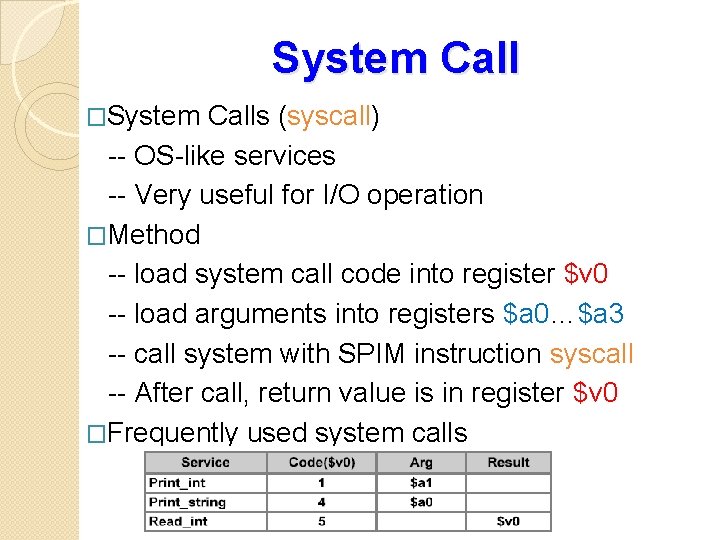 System Call

□System Calls (syscall)
-- OS-like services
-- Very useful for I/O operation

□Method
-- load system call code into register \$v0
-- load arguments into registers \$a0…\$a3
-- call system with SPIM instruction syscall
-- After call, return value is in register \$v0

□Frequently used system calls

| Service | Code(\$v0) | Arg | Result |
|---|---|---|---|
| Print_int | 1 | \$a1 | |
| Print_string | 4 | \$a0 | |
| Read_int | 5 | | \$v0 |